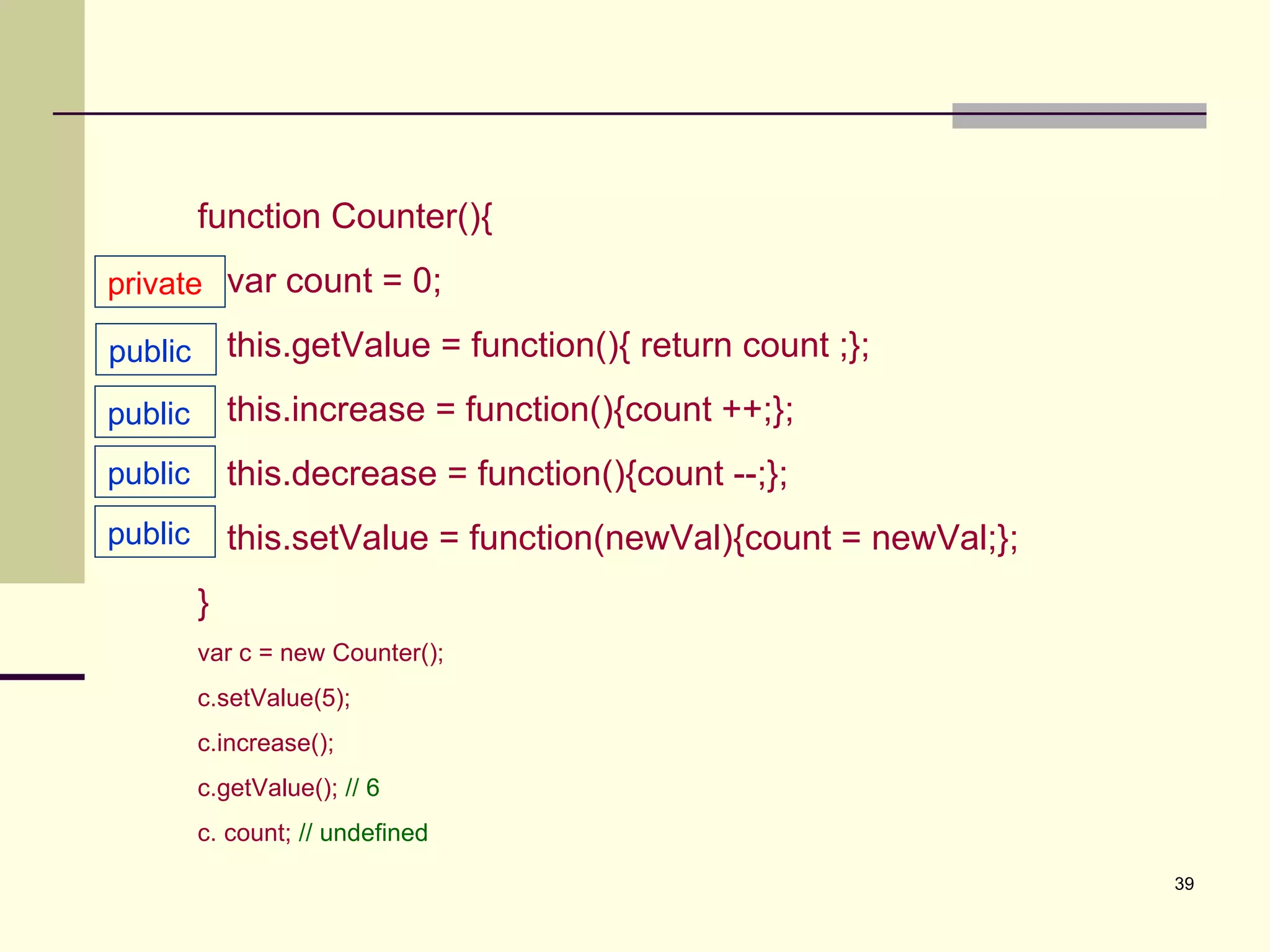 function Counter(){

private var count = 0;

public this.getValue = function(){ return count ;};

public this.increase = function(){count ++;};

public this.decrease = function(){count --;};

public this.setValue = function(newVal){count = newVal;};

}

var c = new Counter();

c.setValue(5);

c.increase();

c.getValue(); // 6

c. count; // undefined

39